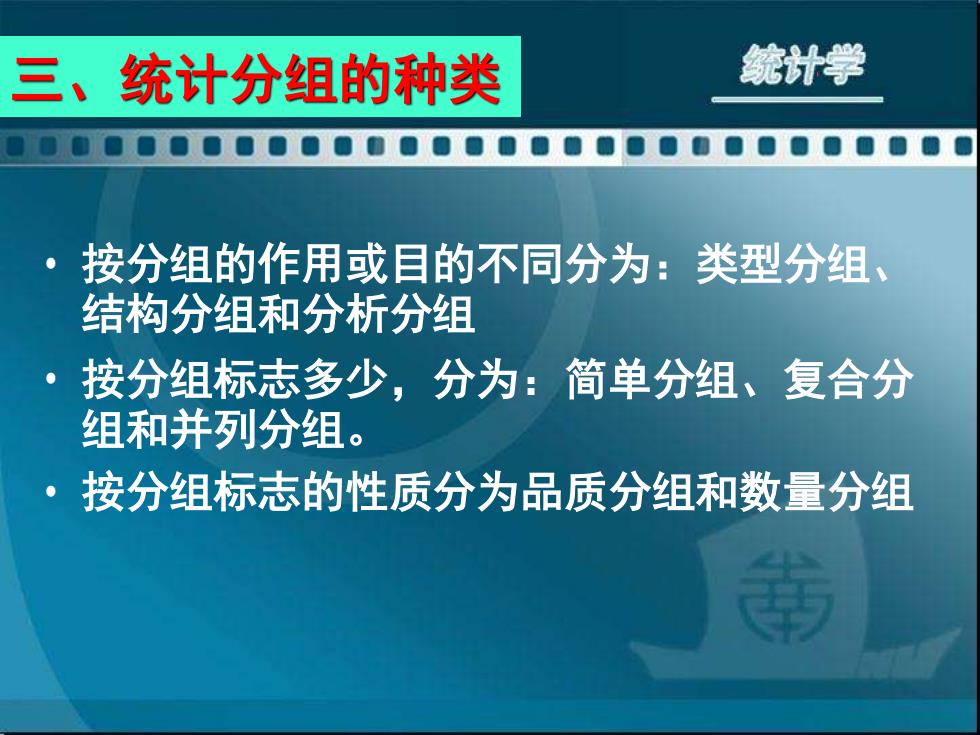 三、统计分组的种类

统计学

• 按分组的作用或目的不同分为：类型分组、结构分组和分析分组

• 按分组标志多少，分为：简单分组、复合分组和并列分组。

• 按分组标志的性质分为品质分组和数量分组